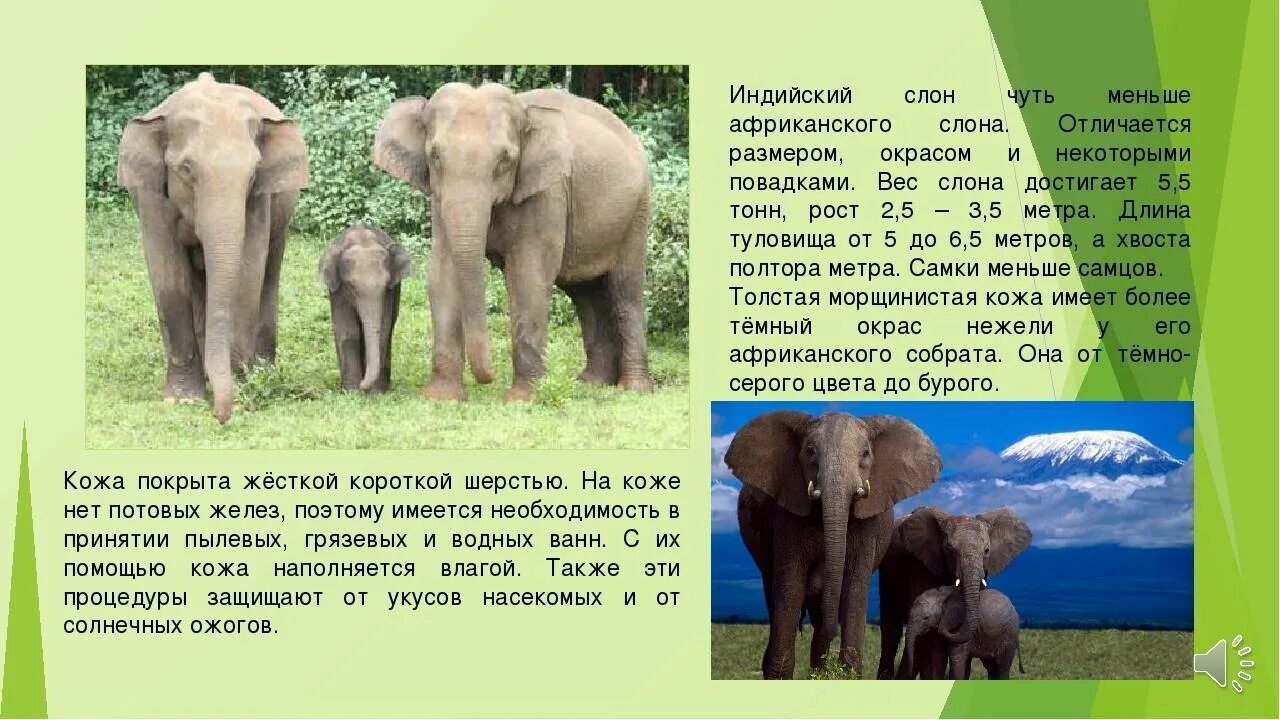 Индийский слон чуть меньше африканского слона. Отличается размером, окрасом и некоторыми повадками. Вес слона достигает 5,5 тонн, рост 2,5 – 3,5 метра. Длина туловища от 5 до 6,5 метров, а хвоста полтора метра. Самки меньше самцов. Толстая морщинистая кожа имеет более тёмный окрас нежели у его африканского собрата. Она от тёмно-серого цвета до бурого.

Кожа покрыта жёсткой короткой шерстью. На коже нет потовых желез, поэтому имеется необходимость в принятии пылевых, грязевых и водных ванн. С их помощью кожа наполняется влагой. Также эти процедуры защищают от укусов насекомых и от солнечных ожогов.